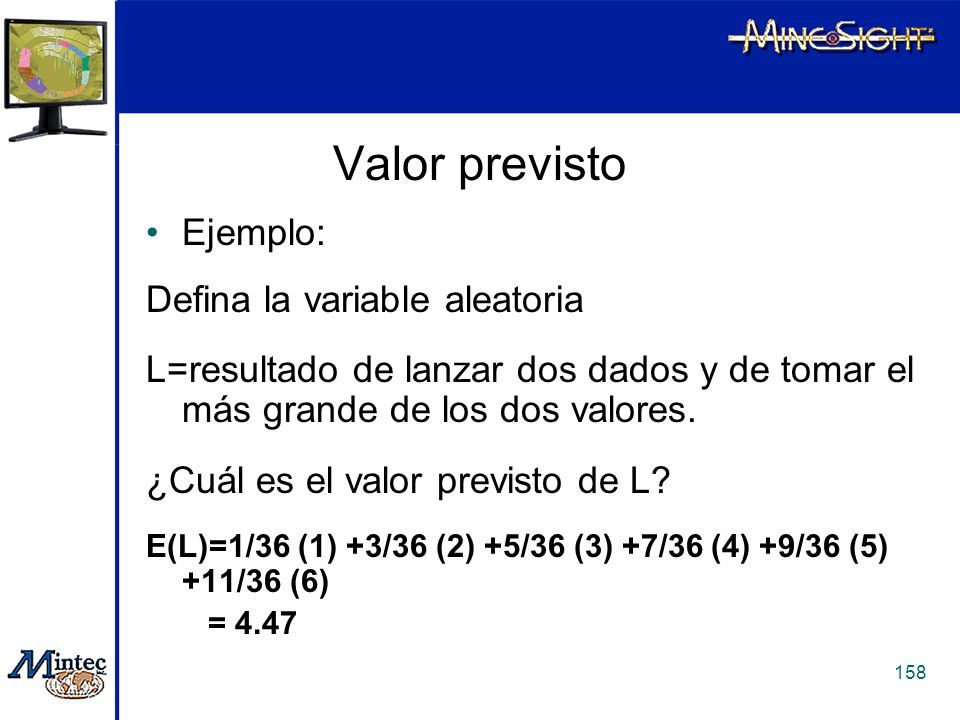 MINESIGHT

Valor previsto

• Ejemplo:

Defina la variable aleatoria

L=resultado de lanzar dos dados y de tomar el más grande de los dos valores.

¿Cuál es el valor previsto de L?

E(L)=1/36 (1) +3/36 (2) +5/36 (3) +7/36 (4) +9/36 (5) +11/36 (6)

= 4.47

Mintec

158